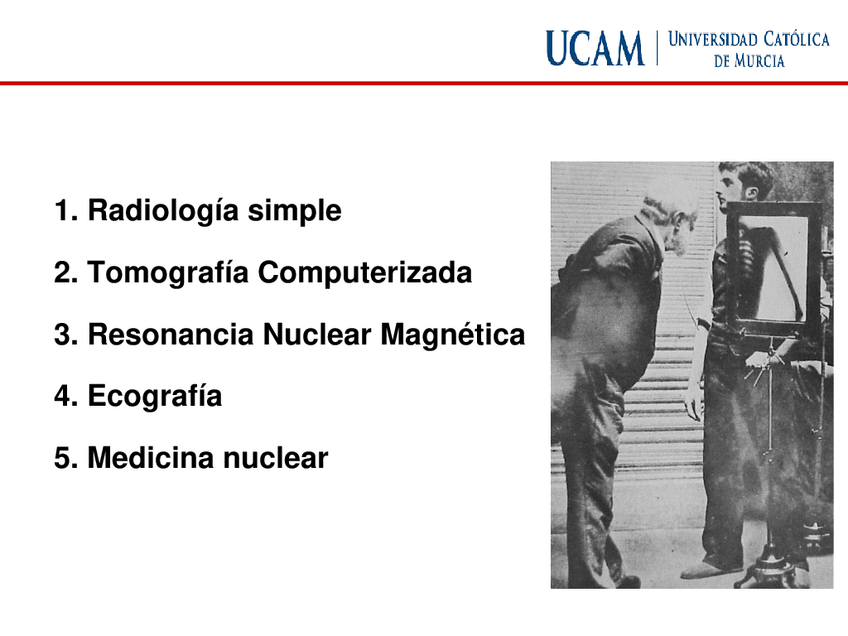 UCAM | UNIVERSIDAD CATÓLICA DE MURCIA

1. Radiología simple

2. Tomografía Computerizada

3. Resonancia Nuclear Magnética

4. Ecografía

5. Medicina nuclear